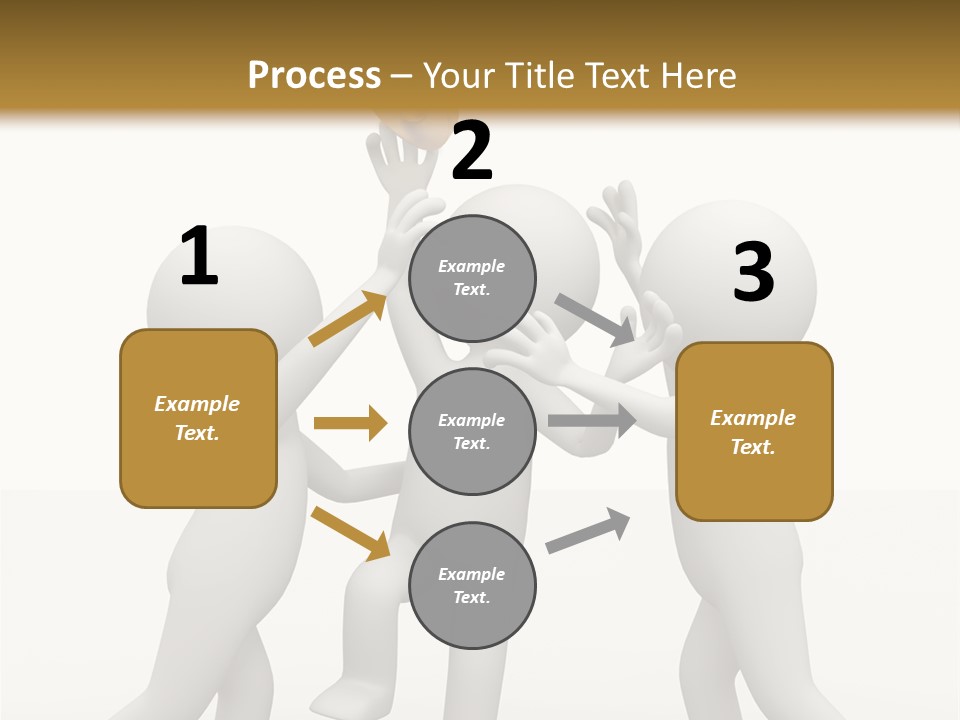 Process – Your Title Text Here

1

Example Text.

2

Example Text.

Example Text.

Example Text.

3

Example Text.